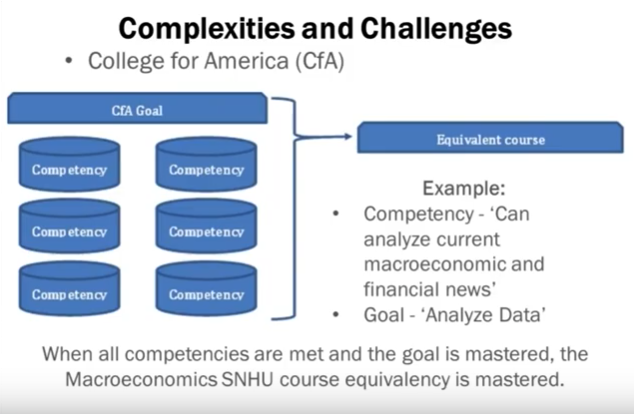 Complexities and Challenges

• College for America (CfA)

CfA Goal

Competency

Competency

Competency

Competency

Competency

Competency

Equivalent course

Example:

• Competency - 'Can analyze current macroeconomic and financial news'

• Goal - 'Analyze Data'

When all competencies are met and the goal is mastered, the Macroeconomics SNHU course equivalency is mastered.